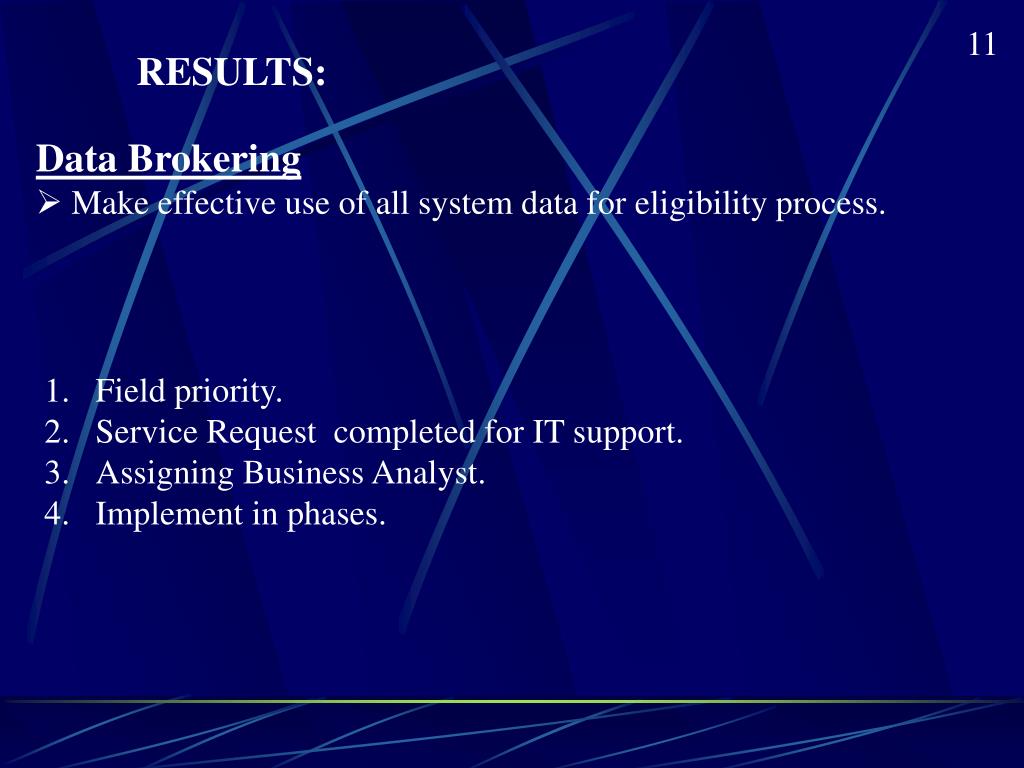 11

RESULTS:

Data Brokering

➢ Make effective use of all system data for eligibility process.

1. Field priority.
2. Service Request completed for IT support.
3. Assigning Business Analyst.
4. Implement in phases.